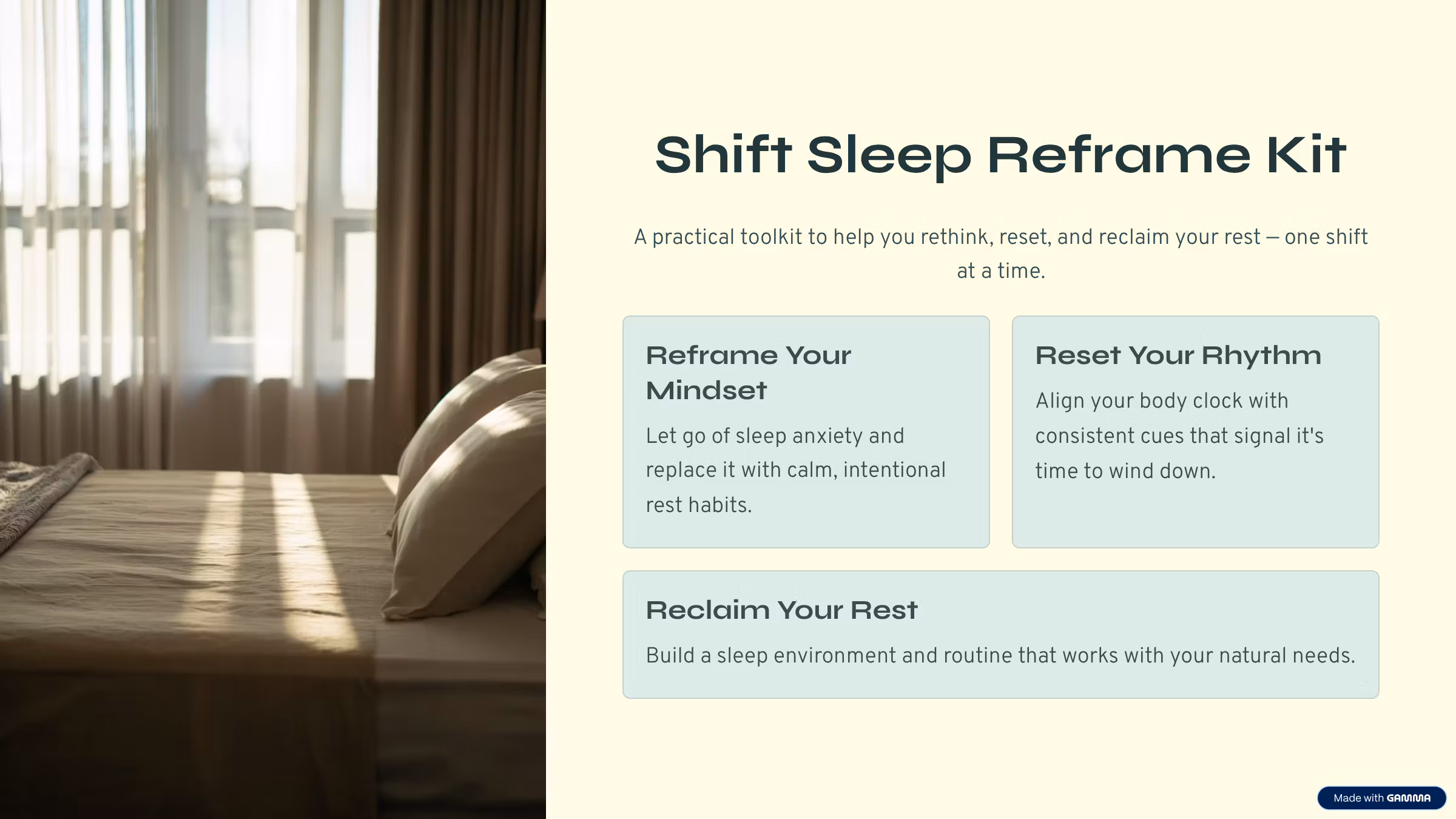 Shift Sleep Reframe Kit

A practical toolkit to help you rethink, reset, and reclaim your rest — one shift at a time.

Reframe Your Mindset

Let go of sleep anxiety and replace it with calm, intentional rest habits.

Reset Your Rhythm

Align your body clock with consistent cues that signal it's time to wind down.

Reclaim Your Rest

Build a sleep environment and routine that works with your natural needs.

Made with GAMMA